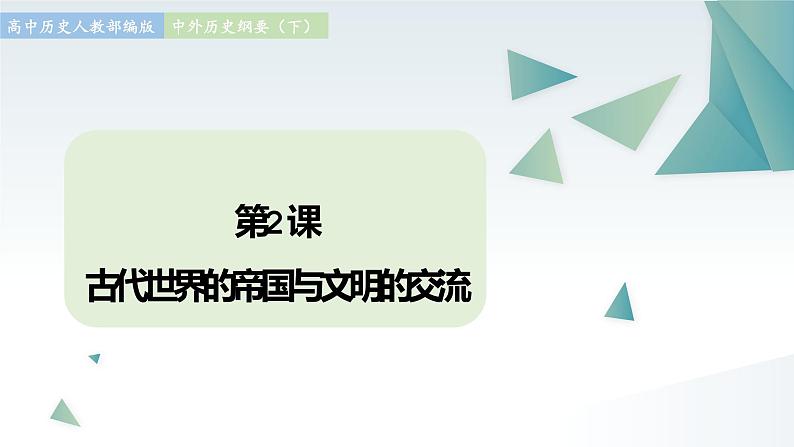 高中历史人教部编版 中外历史纲要（下）

第2课

古代世界的帝国与文明的交流